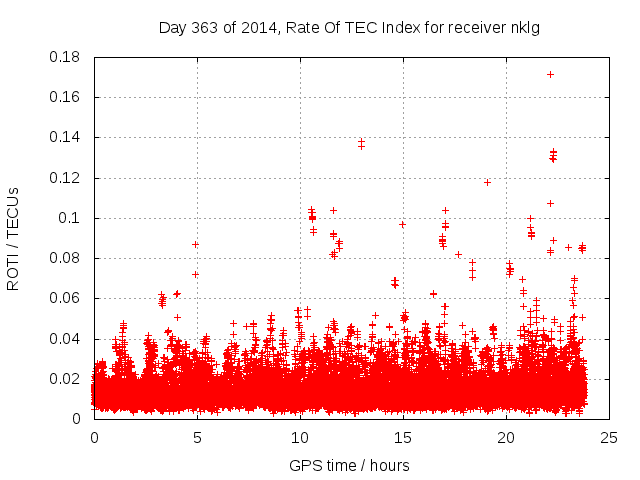 Day 363 of 2014, Rate Of TEC Index for receiver nklg

ROTI / TECUs

0.18
0.16
0.14
0.12
0.1
0.08
0.06
0.04
0.02
0

0
5
10
15
20
25

GPS time / hours